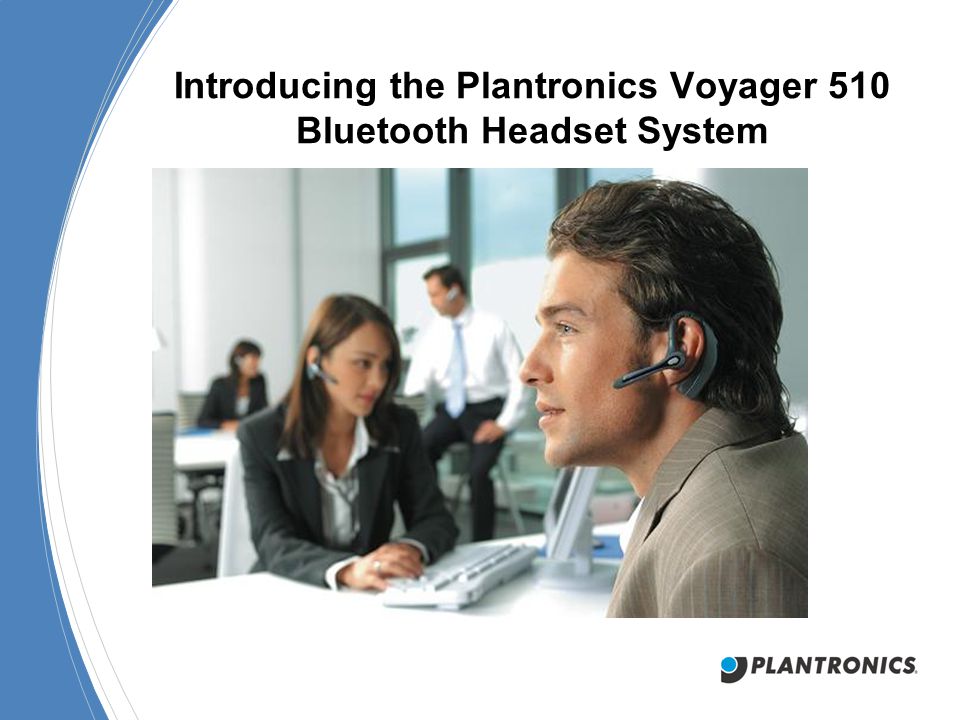 Introducing the Plantronics Voyager 510 Bluetooth Headset System

PLANTRONICS.